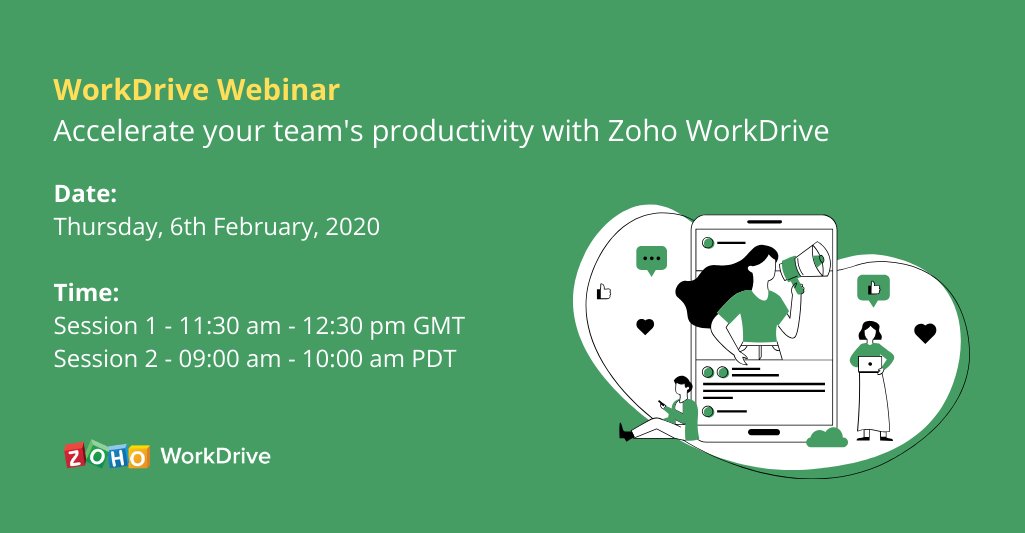 WorkDrive Webinar
Accelerate your team's productivity with Zoho WorkDrive

Date:
Thursday, 6th February, 2020

Time:
Session 1 - 11:30 am - 12:30 pm GMT
Session 2 - 09:00 am - 10:00 am PDT

ZOHO WorkDrive